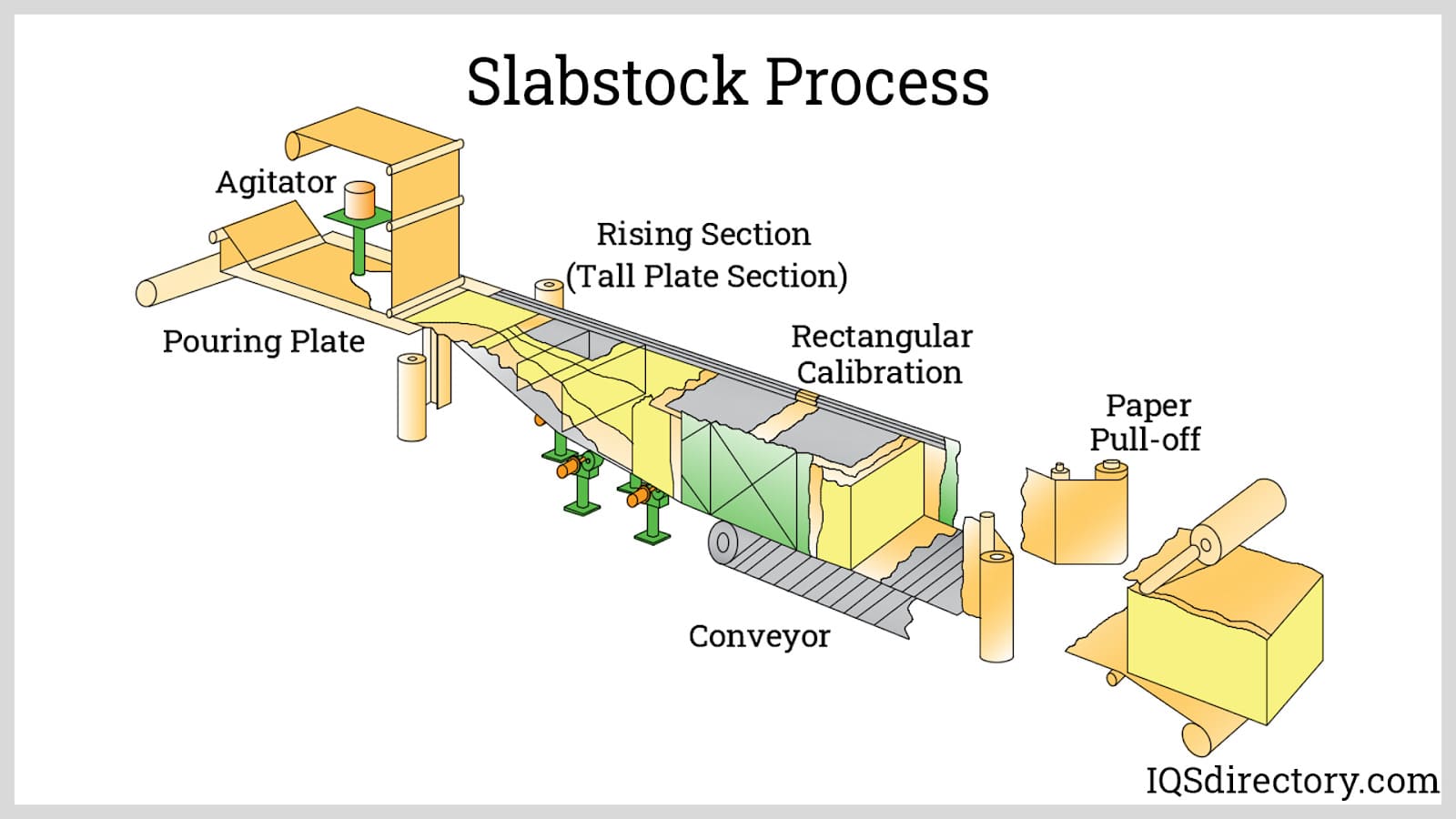 Slabstock Process

Agitator

Rising Section
(Tall Plate Section)

Pouring Plate

Rectangular
Calibration

Paper
Pull-off

Conveyor

IQSdirectory.com